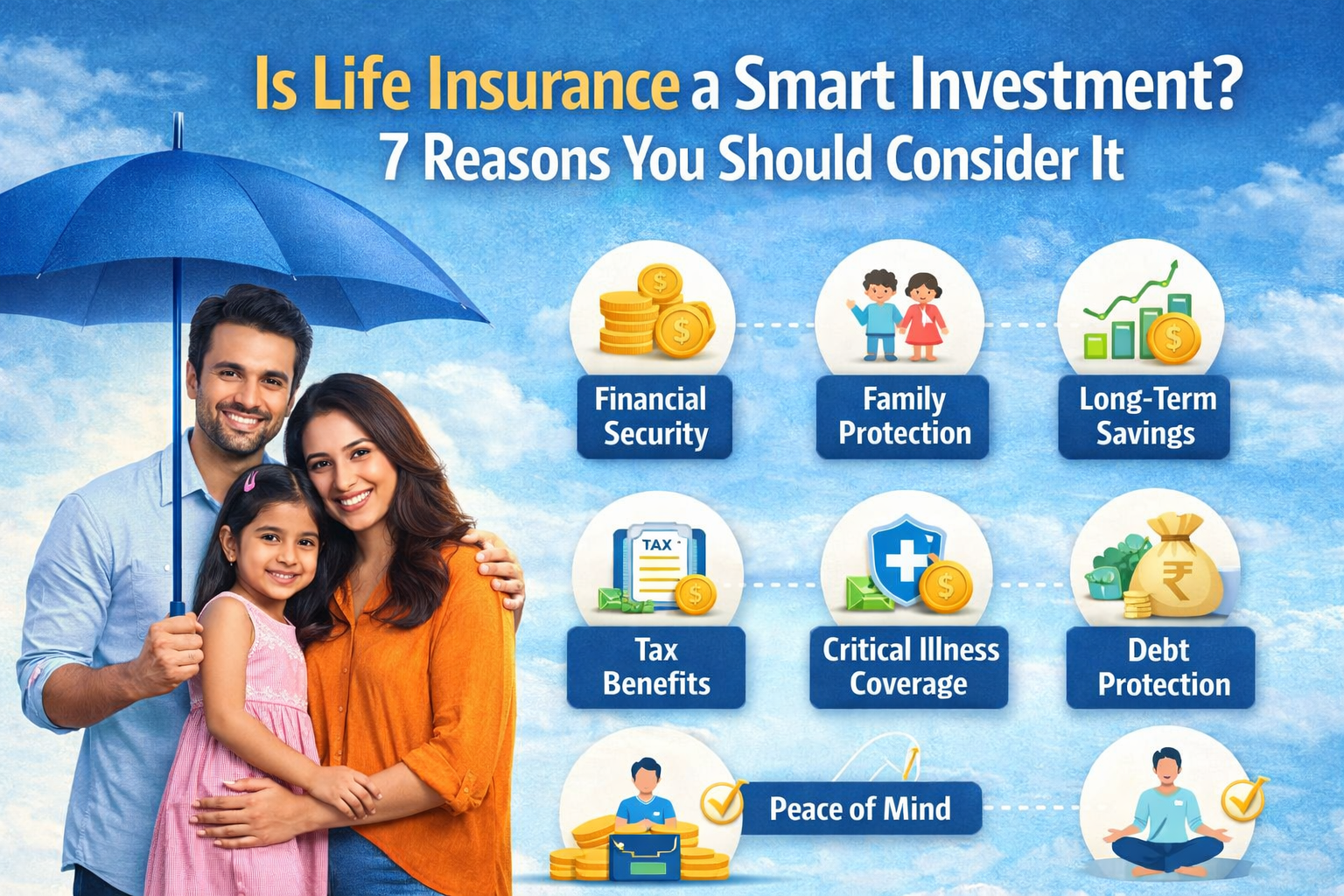 Is Life Insurance a Smart Investment?
7 Reasons You Should Consider It

Financial Security

Family Protection

Long-Term Savings

TAX

Tax Benefits

Critical Illness Coverage

Debt Protection

Peace of Mind